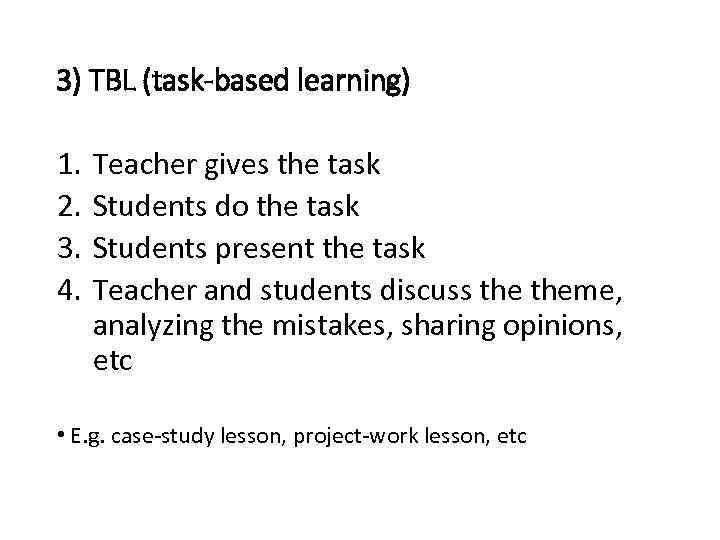 3) TBL (task-based learning)

1. Teacher gives the task
2. Students do the task
3. Students present the task
4. Teacher and students discuss the theme, analyzing the mistakes, sharing opinions, etc

• E.g. case-study lesson, project-work lesson, etc